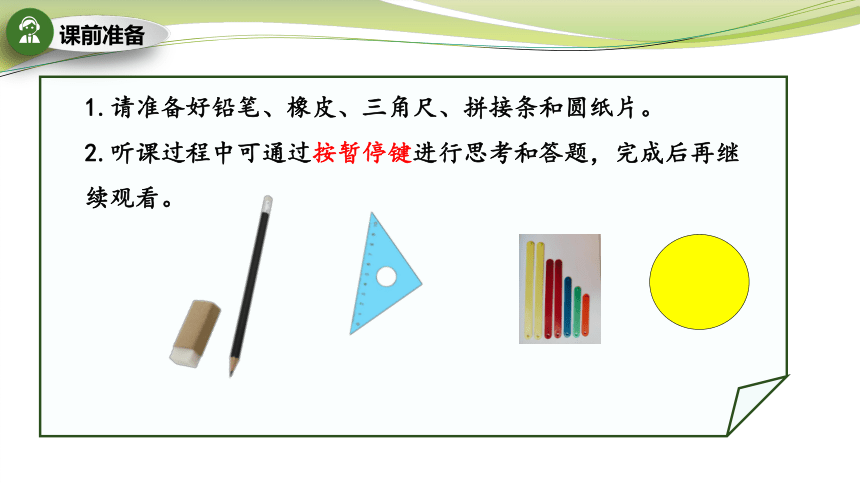 课前准备

1. 请准备好铅笔、橡皮、三角尺、拼接条和圆纸片。

2. 听课过程中可通过按暂停键进行思考和答题，完成后再继续观看。